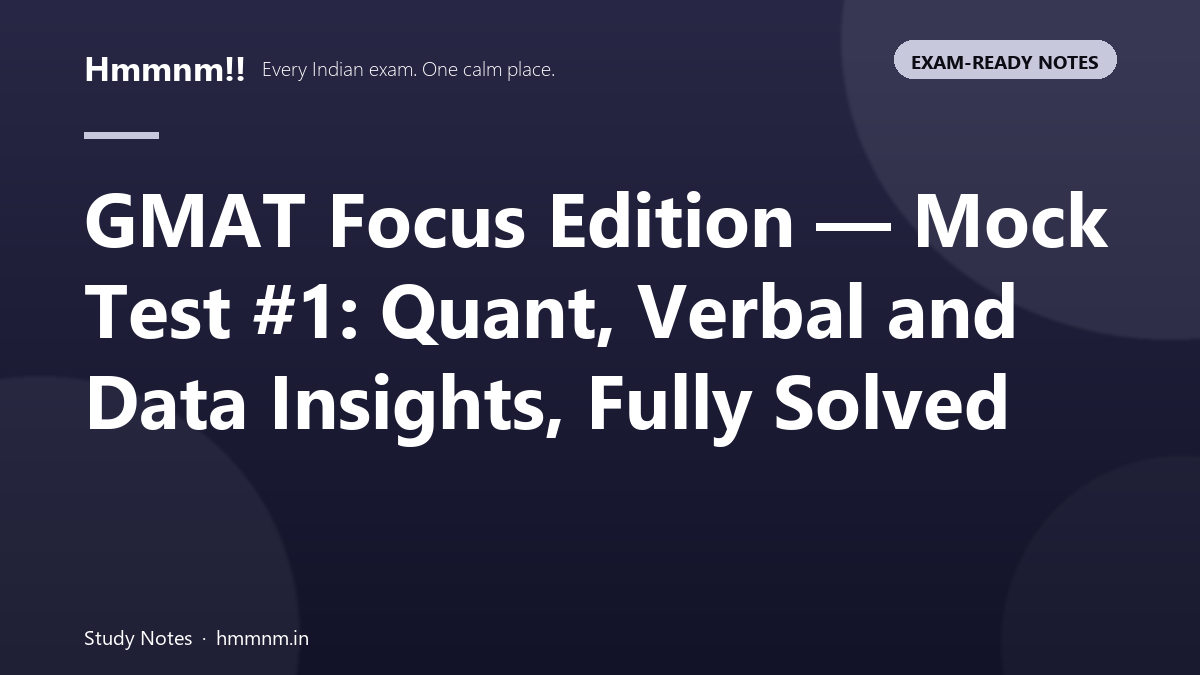 Hmmnm!! Every Indian exam. One calm place.

EXAM-READY NOTES

GMAT Focus Edition — Mock Test #1: Quant, Verbal and Data Insights, Fully Solved

Study Notes · hmmnm.in